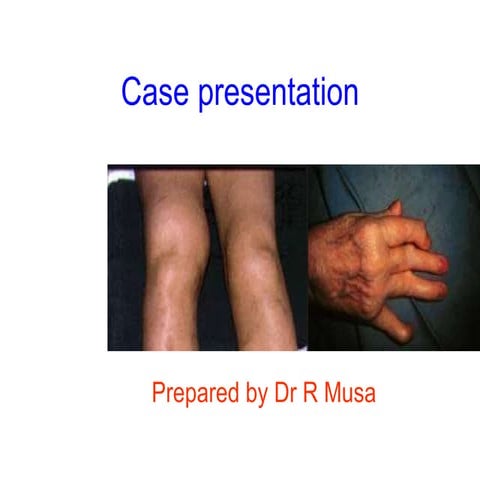 Case presentation

Prepared by Dr R Musa